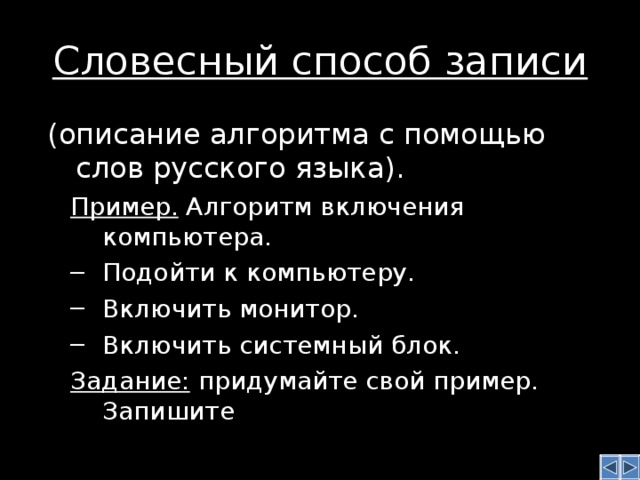 Словесный способ записи

(описание алгоритма с помощью слов русского языка).

Пример. Алгоритм включения компьютера.

– Подойти к компьютеру.

– Включить монитор.

– Включить системный блок.

Задание: придумайте свой пример. Запишите